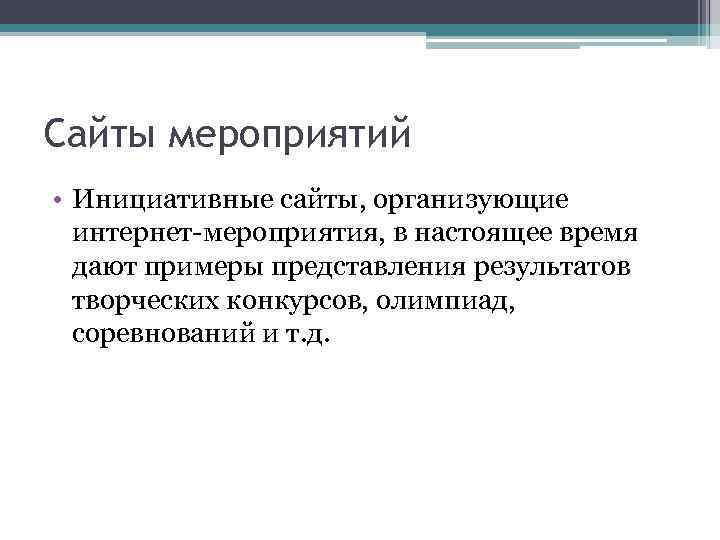 Сайты мероприятий

• Инициативные сайты, организующие интернет-мероприятия, в настоящее время дают примеры представления результатов творческих конкурсов, олимпиад, соревнований и т.д.